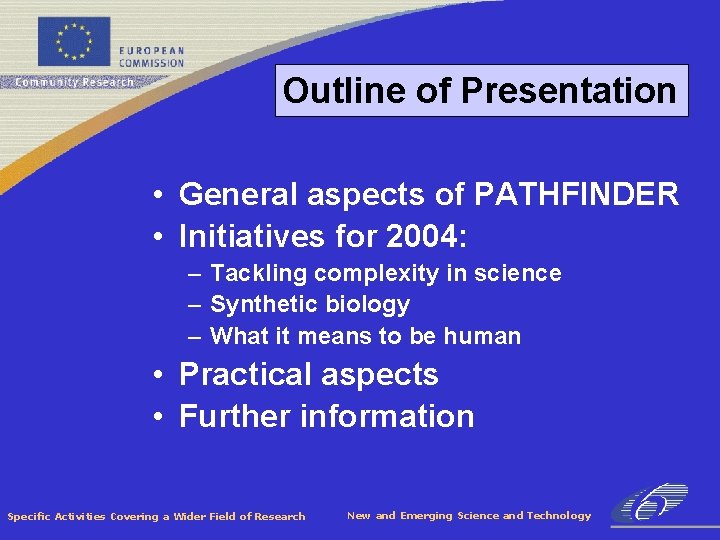 EUROPEAN COMMISSION

Community Research

Outline of Presentation

• General aspects of PATHFINDER
• Initiatives for 2004:
– Tackling complexity in science
– Synthetic biology
– What it means to be human
• Practical aspects
• Further information

Specific Activities Covering a Wider Field of Research

New and Emerging Science and Technology